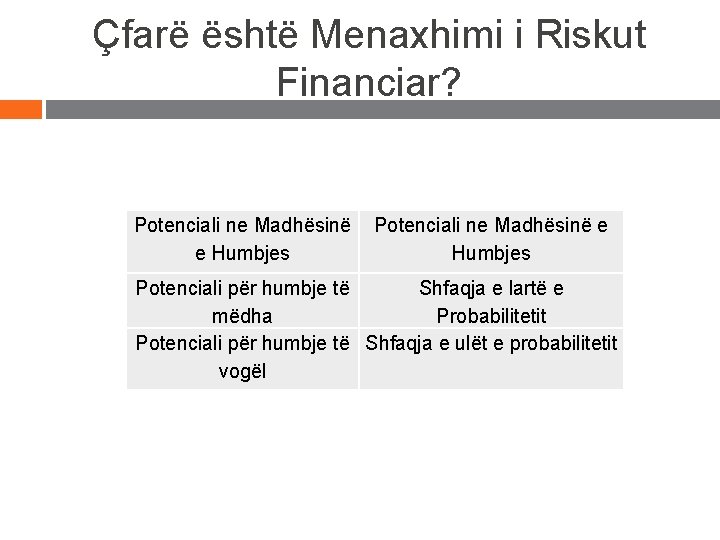 Çfarë është Menaxhimi i Riskut Financiar?

| Potenciali ne Madhësinë e Humbjes | Potenciali ne Madhësinë e Humbjes |
|---|---|
| Potenciali për humbje të mëdha | Shfaqja e lartë e Probabilitetit |
| Potenciali për humbje të vogël | Shfaqja e ulët e probabilitetit |